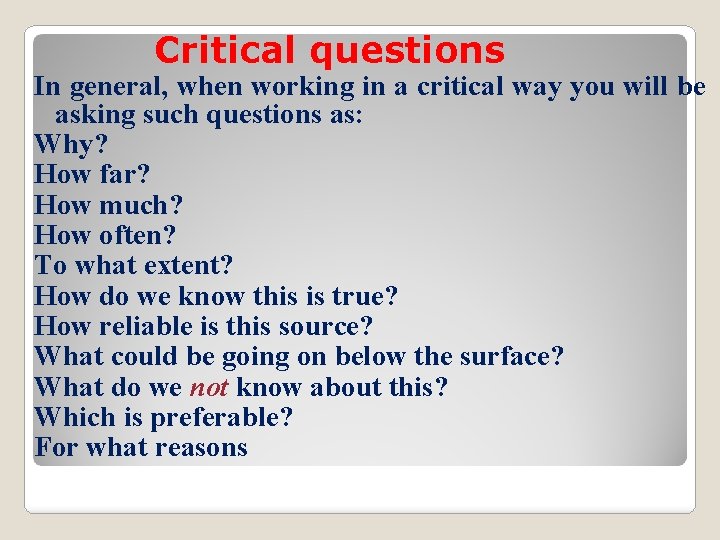 Critical questions

In general, when working in a critical way you will be asking such questions as:
Why?
How far?
How much?
How often?
To what extent?
How do we know this is true?
How reliable is this source?
What could be going on below the surface?
What do we not know about this?
Which is preferable?
For what reasons